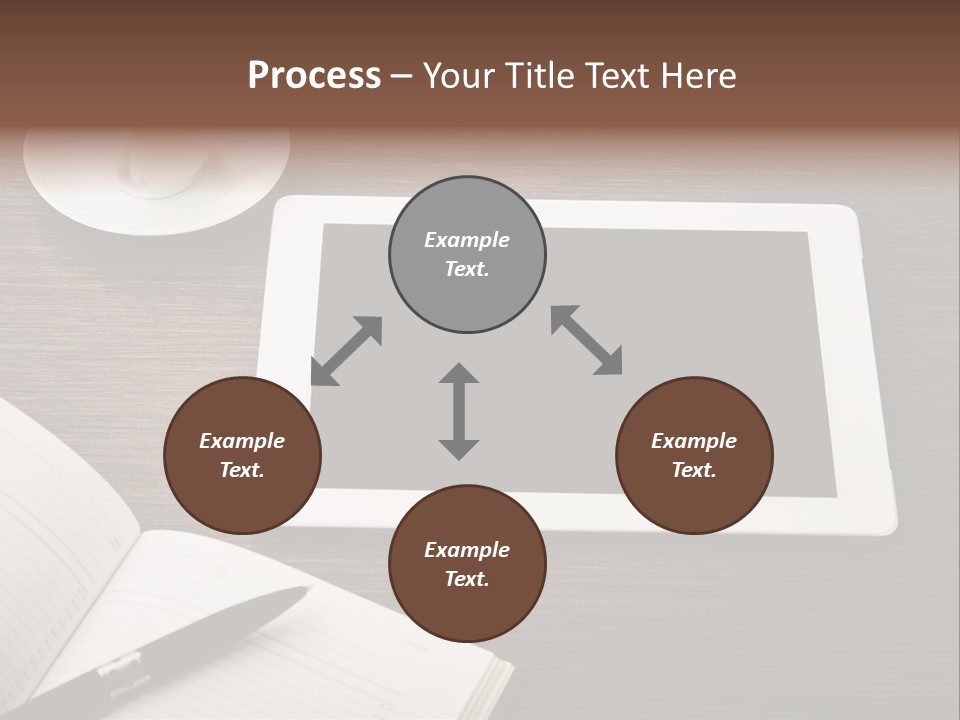 Process – Your Title Text Here

Example Text.

Example Text.

Example Text.

Example Text.